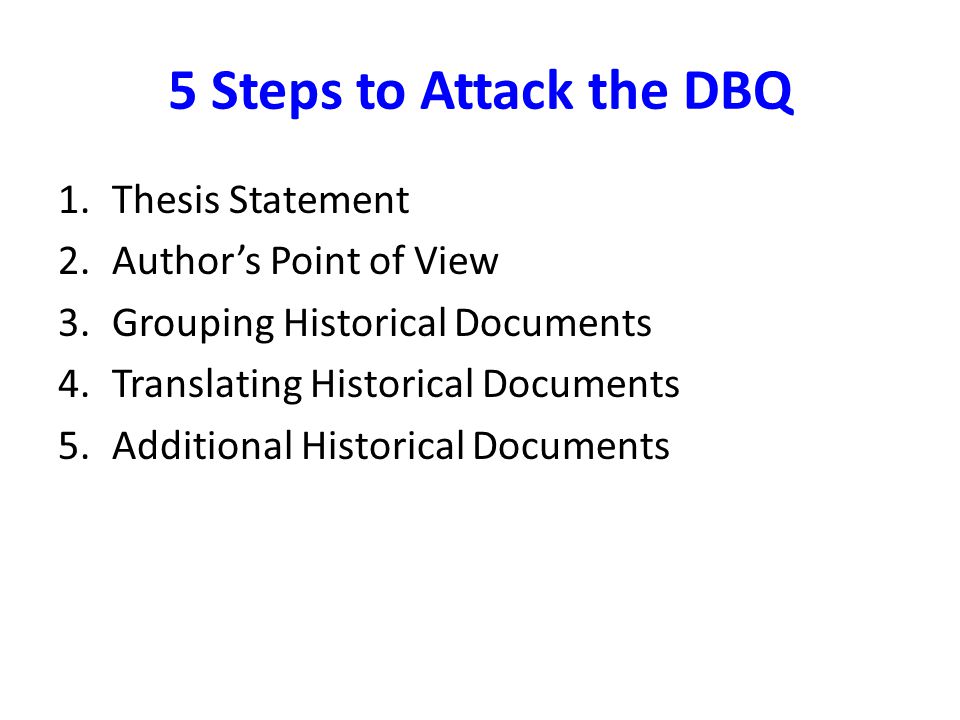 5 Steps to Attack the DBQ

1. Thesis Statement
2. Author’s Point of View
3. Grouping Historical Documents
4. Translating Historical Documents
5. Additional Historical Documents